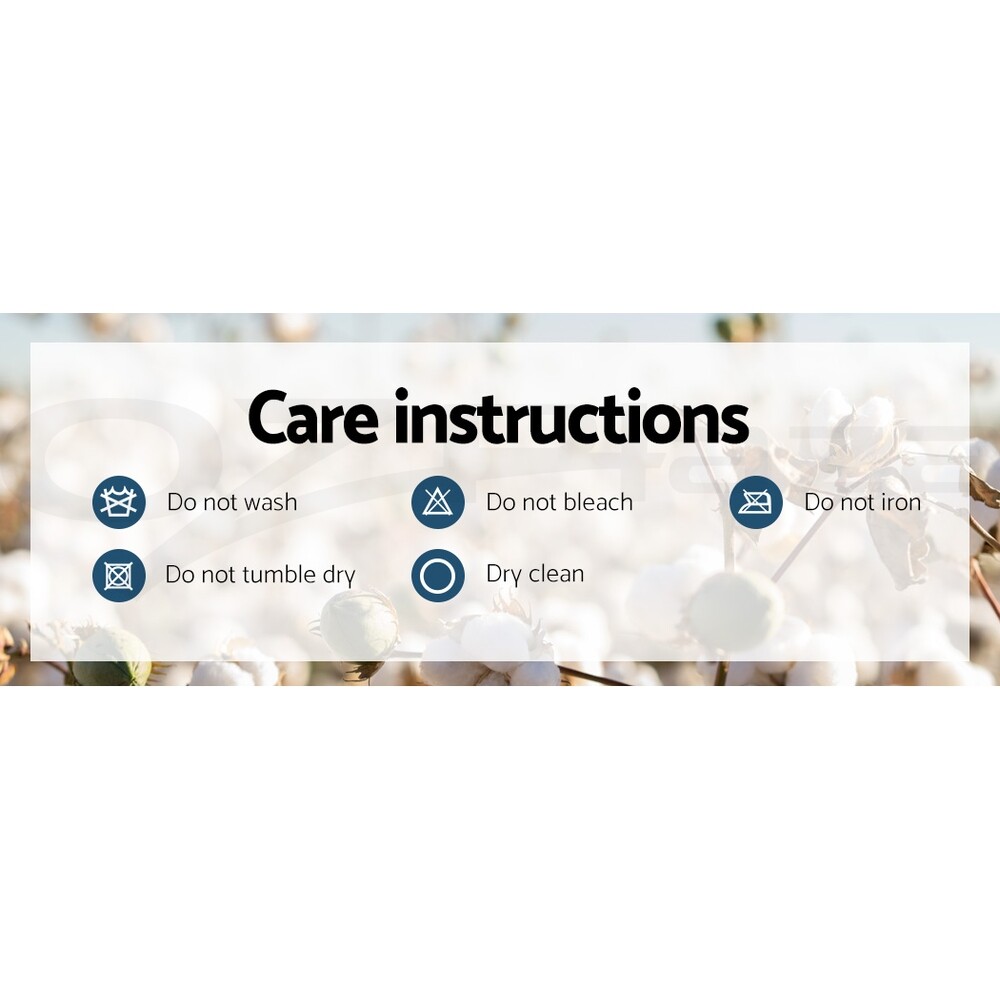 Care instructions

Do not wash

Do not bleach

Do not iron

Do not tumble dry

Dry clean